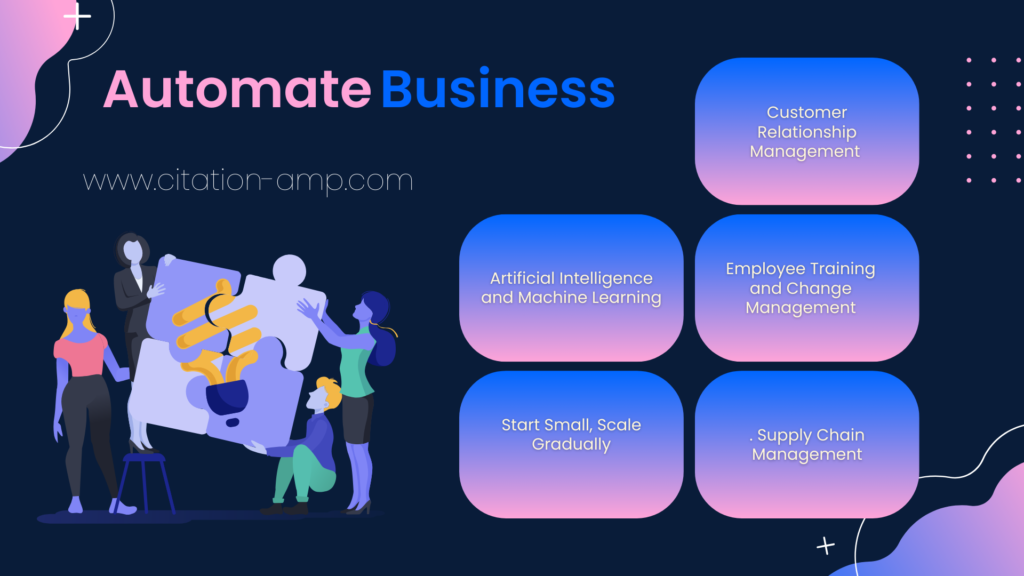 Automate Business

www.citation-amp.com

Customer Relationship Management

Artificial Intelligence and Machine Learning

Employee Training and Change Management

Start Small, Scale Gradually

. Supply Chain Management